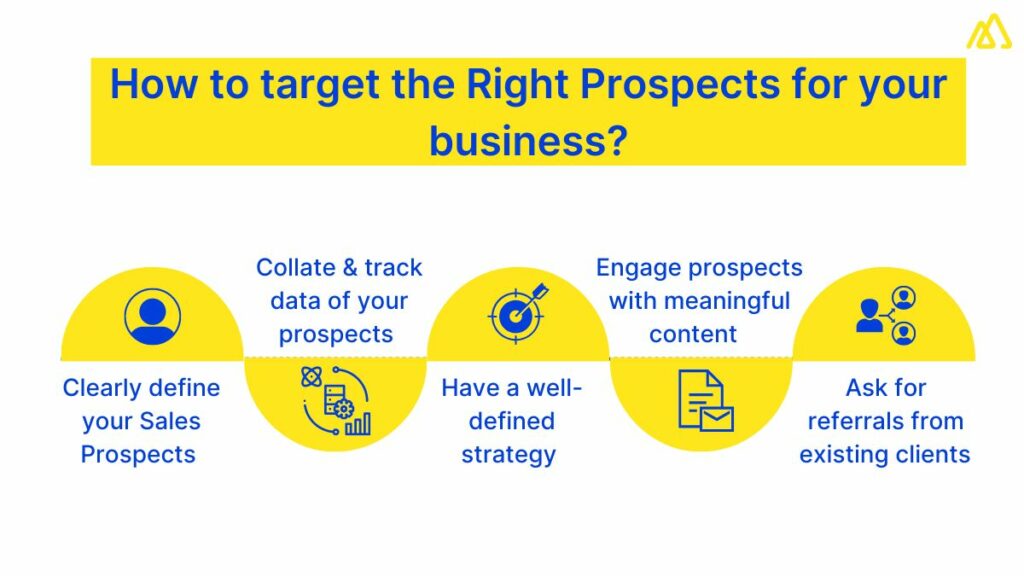 How to target the Right Prospects for your business?

Clearly define your Sales Prospects

Collate & track data of your prospects

Have a well-defined strategy

Engage prospects with meaningful content

Ask for referrals from existing clients